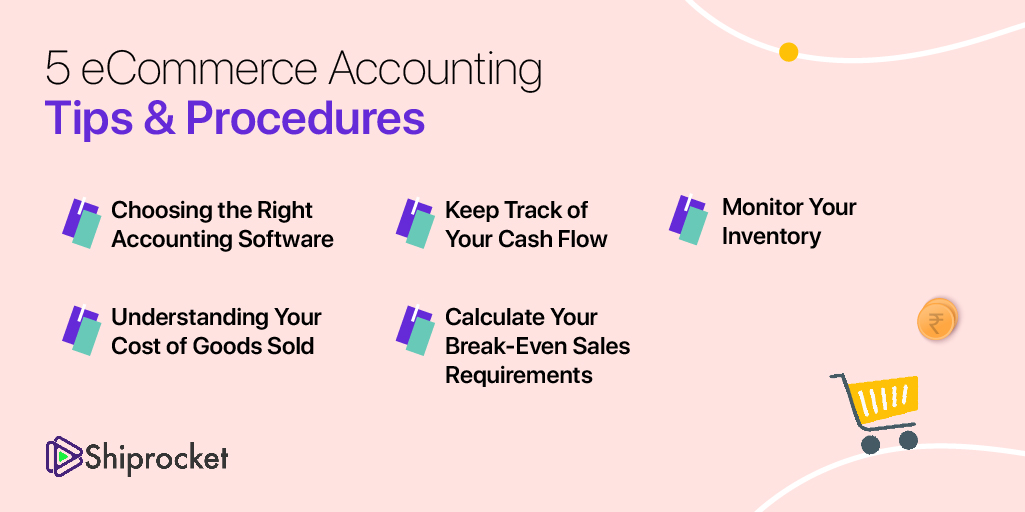 5 eCommerce Accounting
Tips & Procedures

Choosing the Right Accounting Software

Keep Track of Your Cash Flow

Monitor Your Inventory

Understanding Your Cost of Goods Sold

Calculate Your Break-Even Sales Requirements

₹

Shiprocket